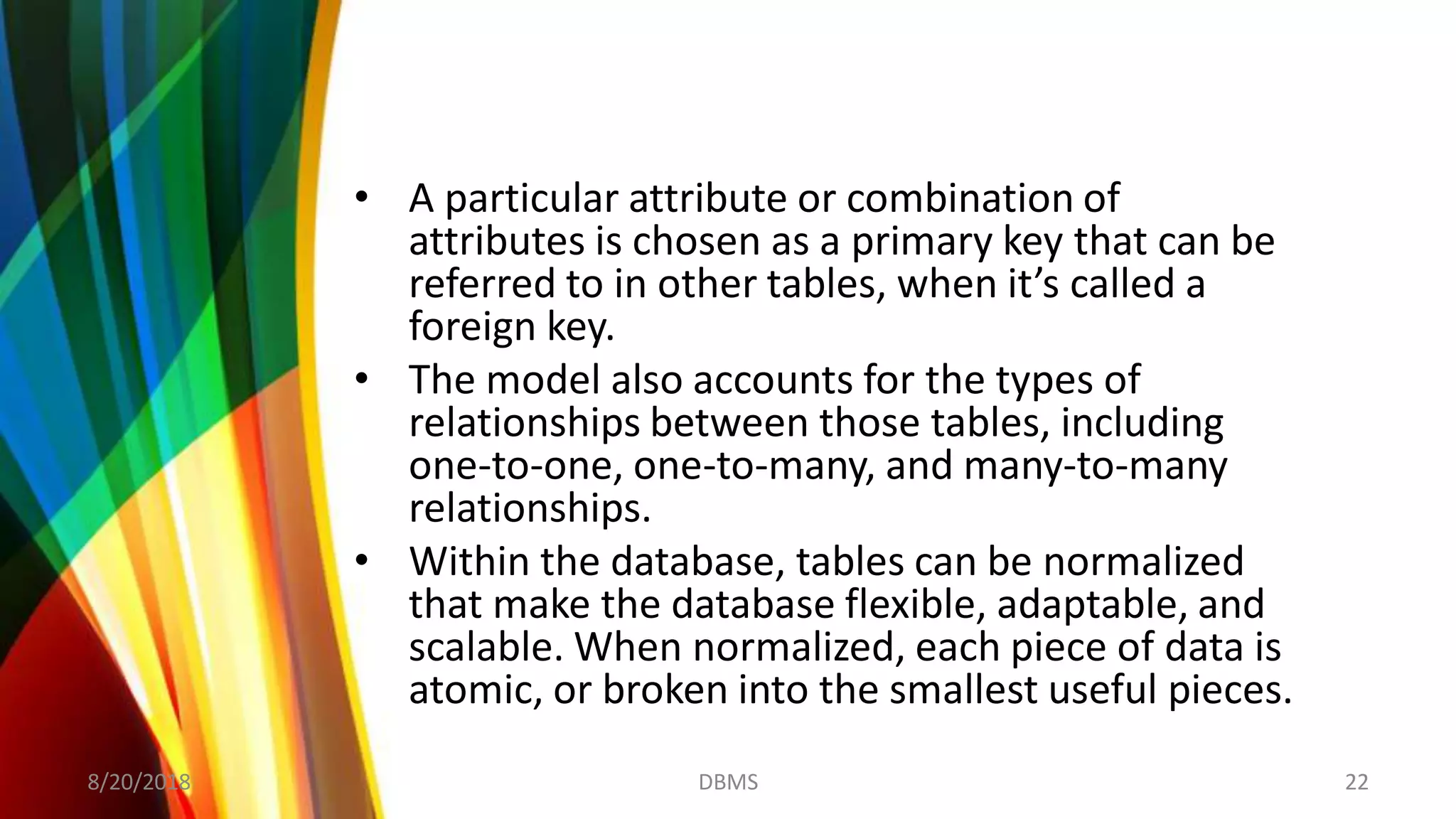 • A particular attribute or combination of attributes is chosen as a primary key that can be referred to in other tables, when it’s called a foreign key.

• The model also accounts for the types of relationships between those tables, including one-to-one, one-to-many, and many-to-many relationships.

• Within the database, tables can be normalized that make the database flexible, adaptable, and scalable. When normalized, each piece of data is atomic, or broken into the smallest useful pieces.

8/20/2018 DBMS 22